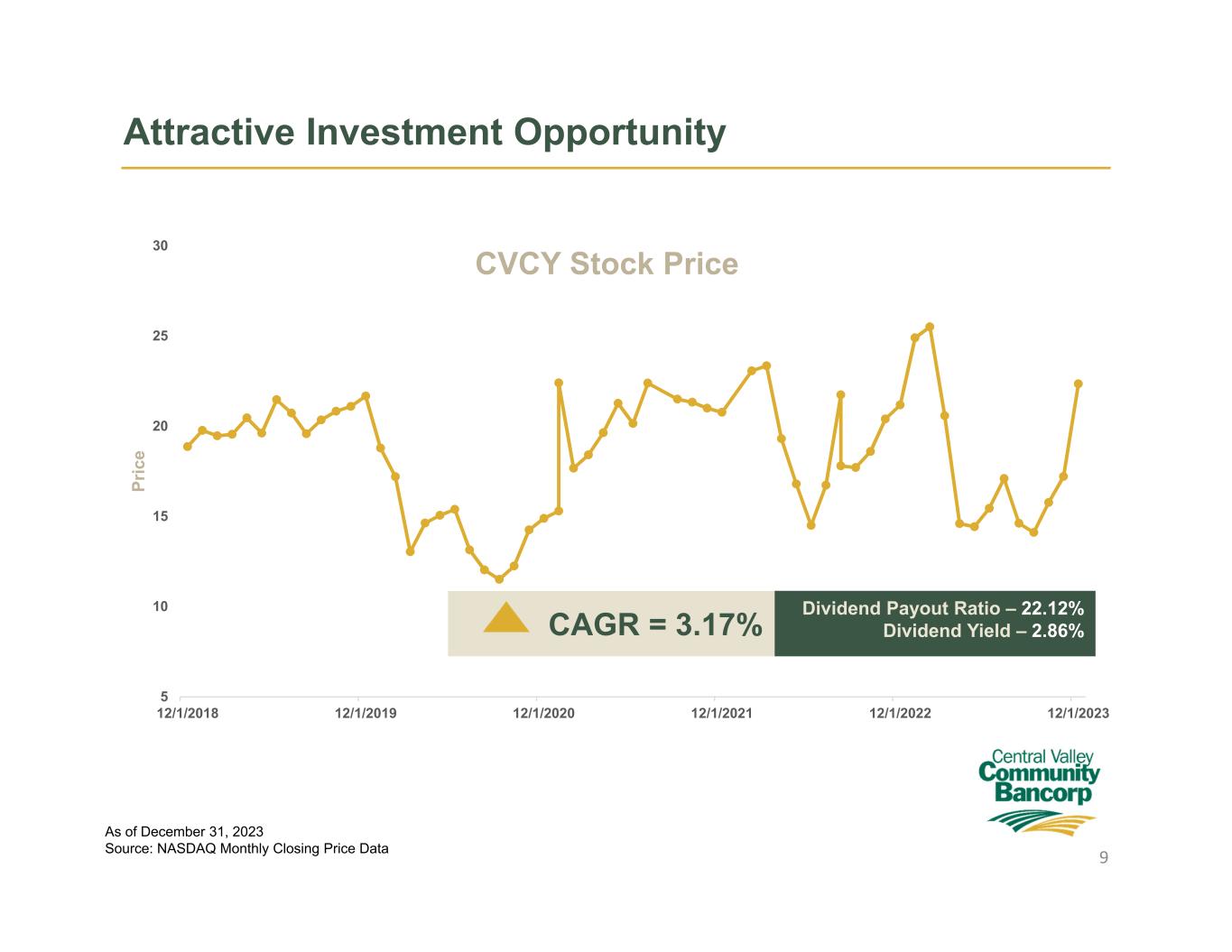 Attractive Investment Opportunity

CVCY Stock Price

30
25
20
15
10
5

Price

12/1/2018
12/1/2019
12/1/2020
12/1/2021
12/1/2022
12/1/2023

CAGR = 3.17%

Dividend Payout Ratio – 22.12%
Dividend Yield – 2.86%

Central Valley
Community
Bancorp

As of December 31, 2023
Source: NASDAQ Monthly Closing Price Data

9